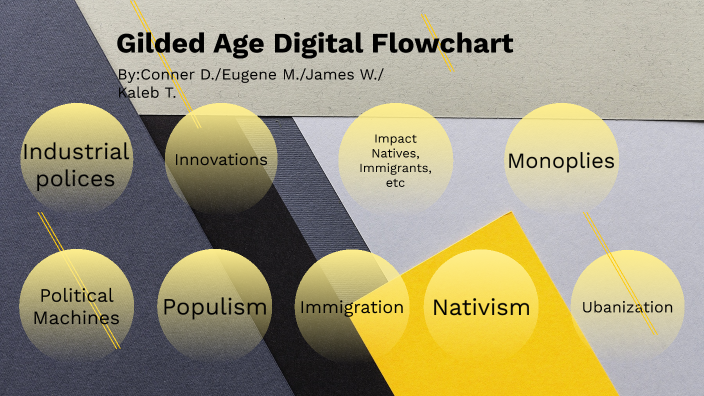 Gilded Age Digital Flowchart

By:Conner D./Eugene M./James W./ Kaleb T.

Industrial polices

Innovations

Impact Natives, Immigrants, etc

Monoplies

Political Machines

Populism

Immigration

Nativism

Ubanization